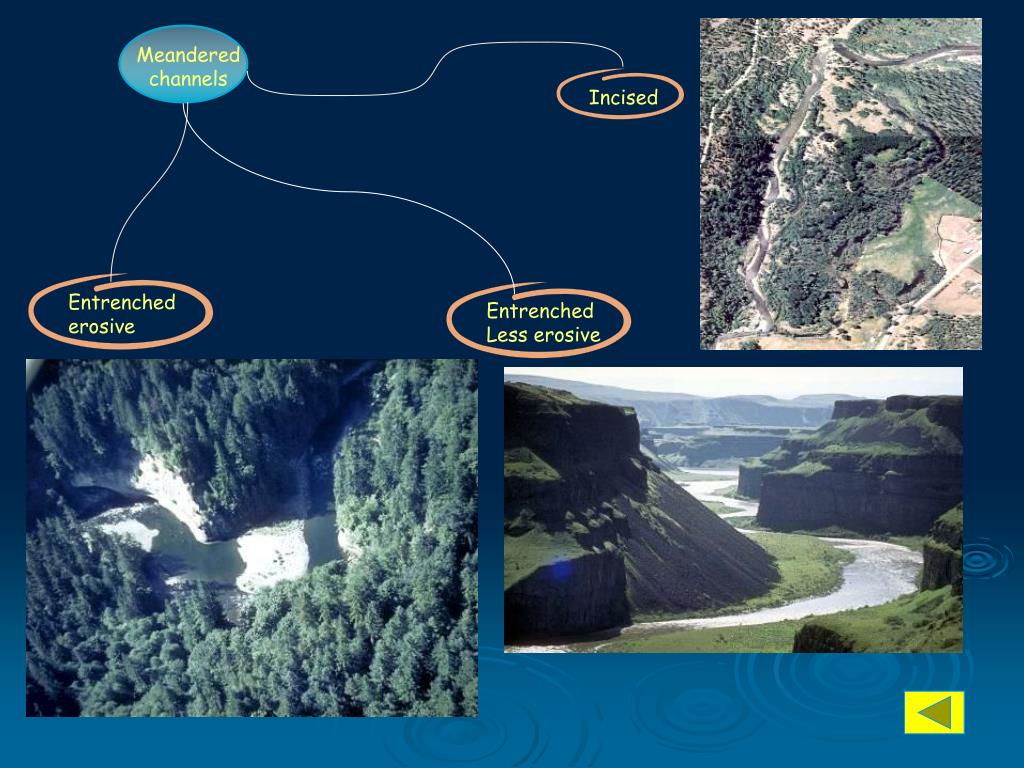 Meandered channels

Incised

Entrenched erosive

Entrenched Less erosive